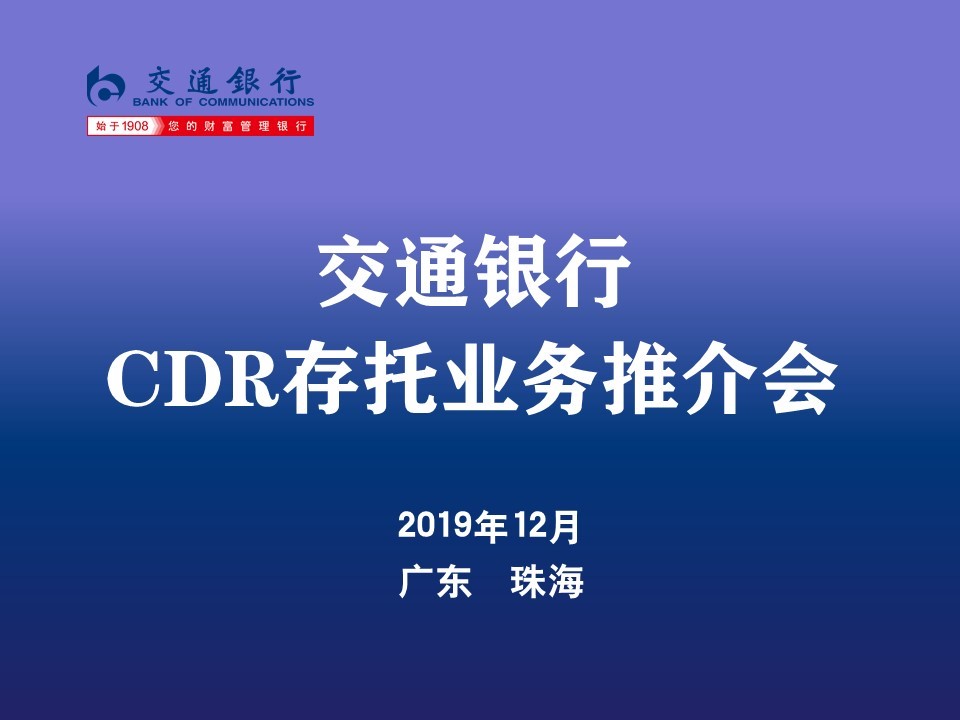 交通银行
BANK OF COMMUNICATIONS
始于1908 您的财富管理银行

交通银行
CDR存托业务推介会

2019年12月
广东 珠海